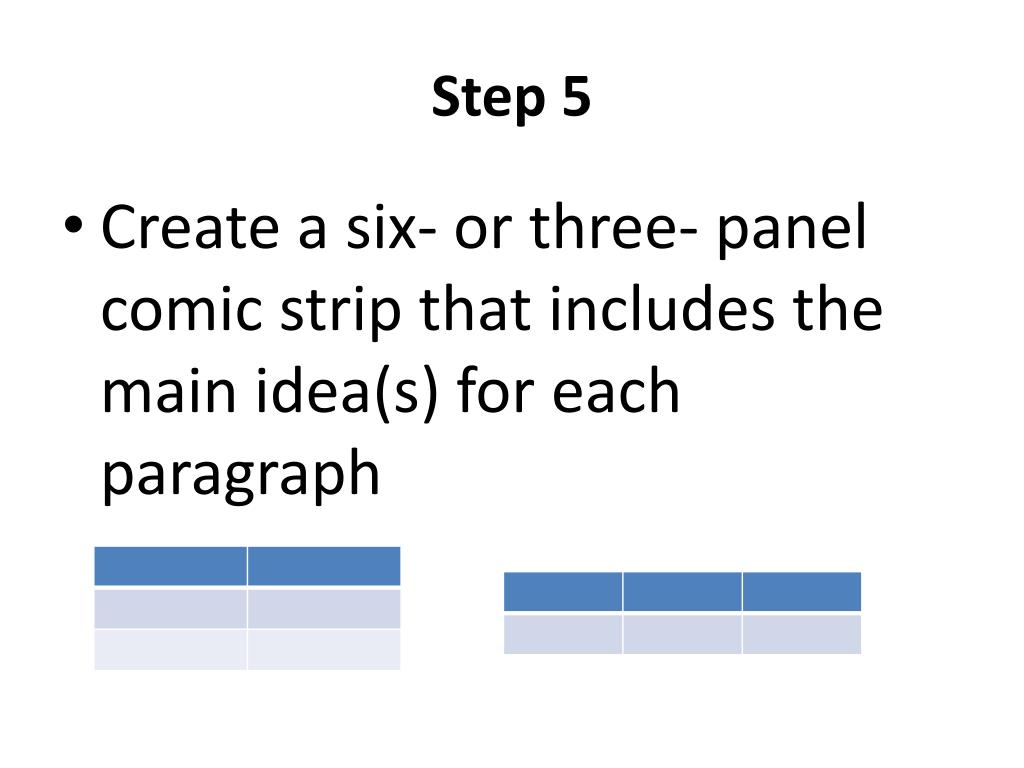 Step 5

• Create a six- or three- panel comic strip that includes the main idea(s) for each paragraph